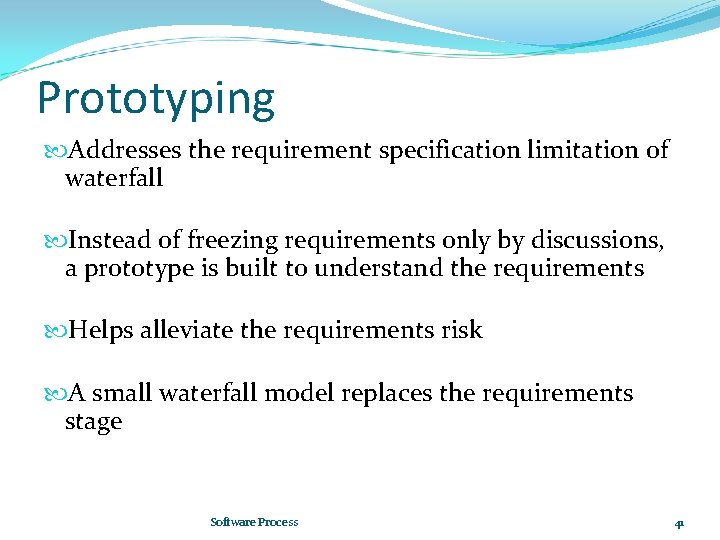 Prototyping

Addresses the requirement specification limitation of waterfall

Instead of freezing requirements only by discussions, a prototype is built to understand the requirements

Helps alleviate the requirements risk

A small waterfall model replaces the requirements stage

Software Process

41